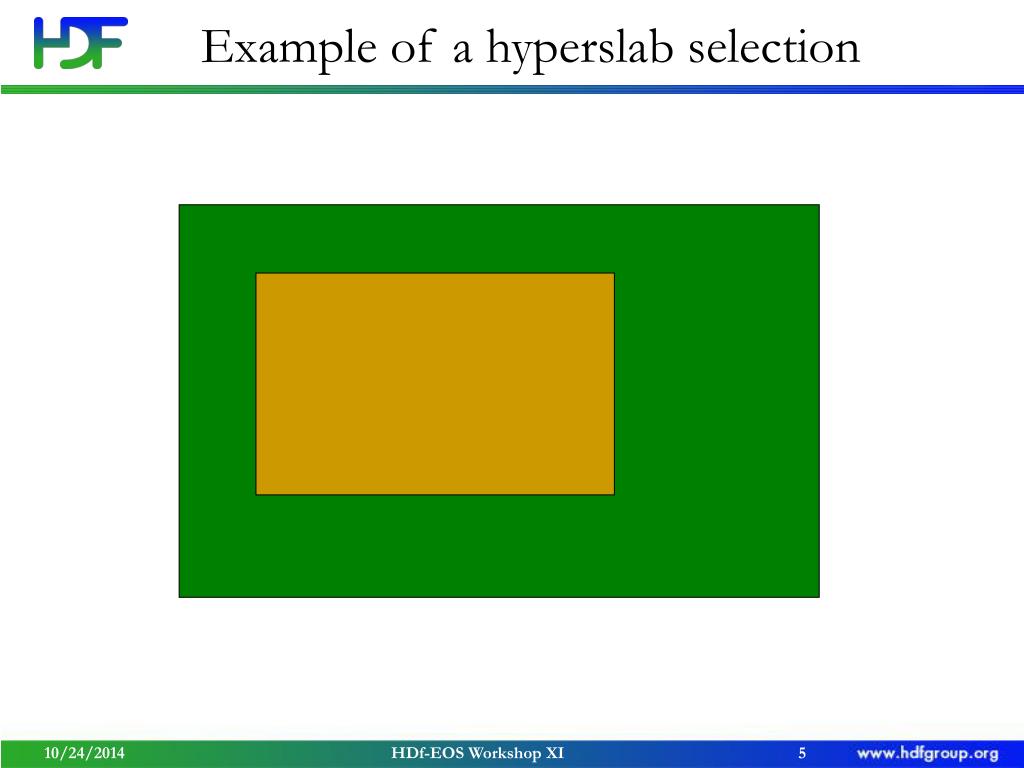 HDF

Example of a hyperslab selection

10/24/2014

HDf-EOS Workshop XI

5

www.hdfgroup.org